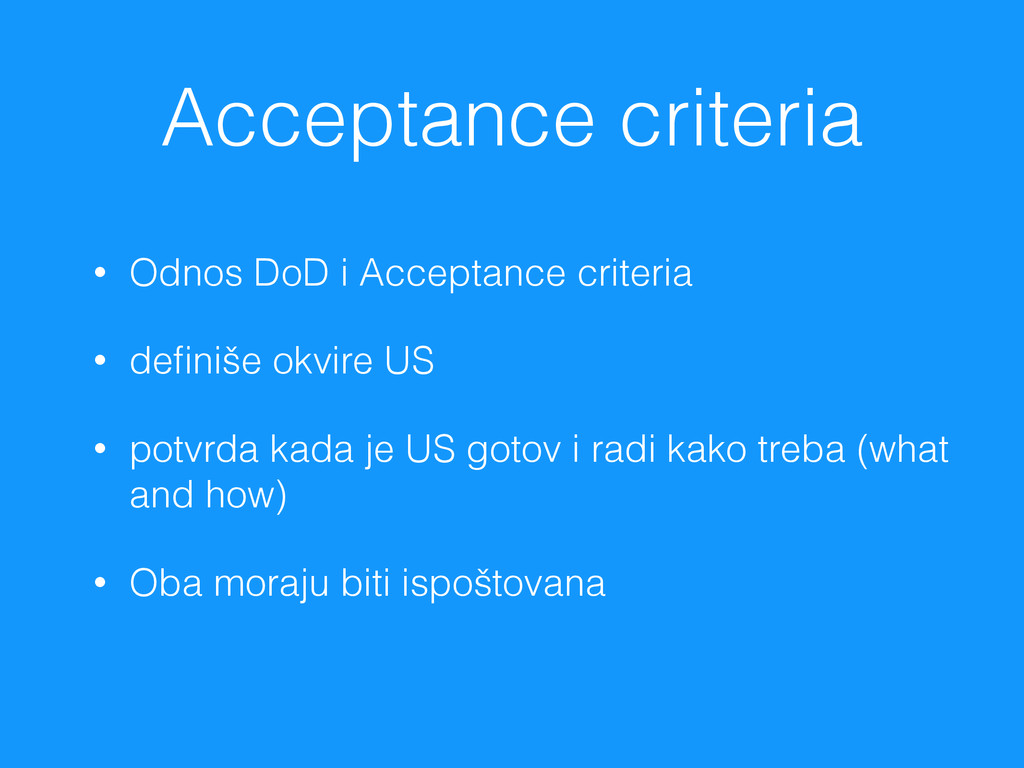 Acceptance criteria

• Odnos DoD i Acceptance criteria

• definiše okvire US

• potvrda kada je US gotov i radi kako treba (what and how)

• Oba moraju biti ispoštovana